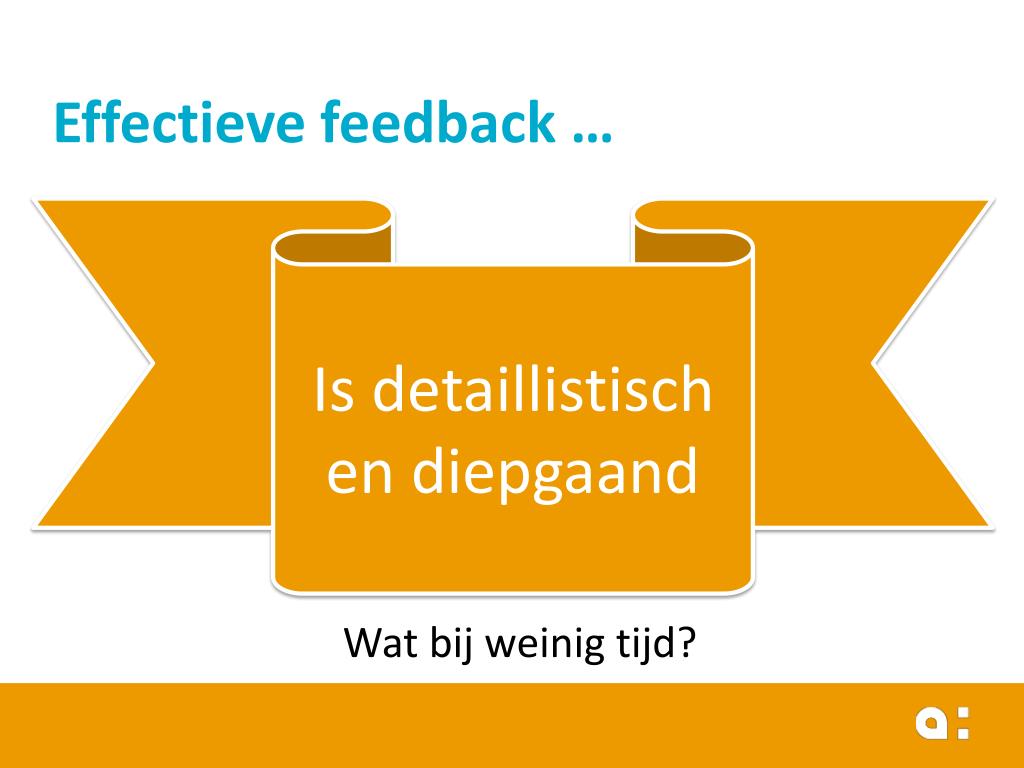 Effectieve feedback …

Is detaillistisch en diepgaand

Wat bij weinig tijd?

a: